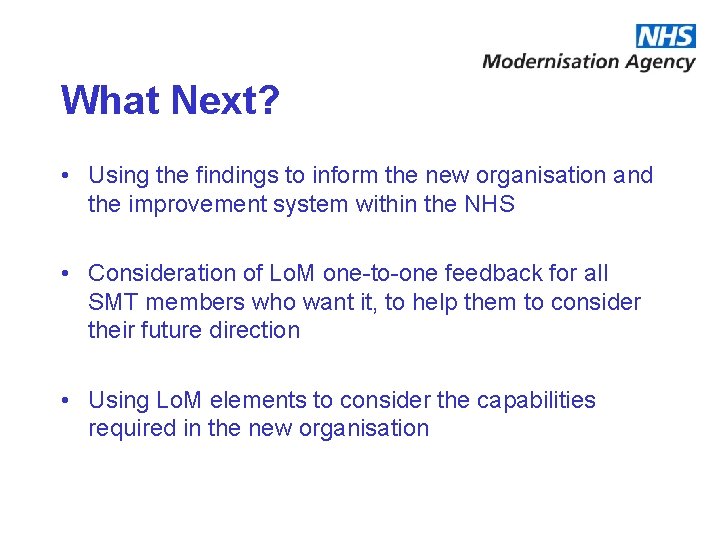 NHS
Modernisation Agency

What Next?

• Using the findings to inform the new organisation and the improvement system within the NHS

• Consideration of LoM one-to-one feedback for all SMT members who want it, to help them to consider their future direction

• Using LoM elements to consider the capabilities required in the new organisation